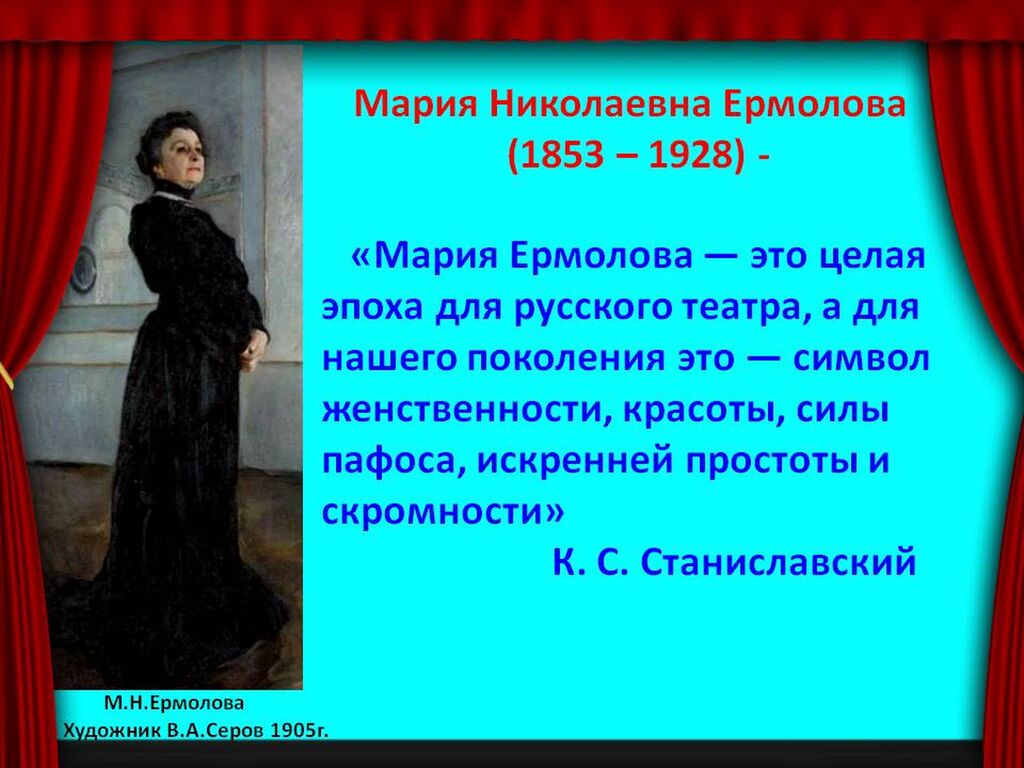 Мария Николаевна Ермолова (1853 – 1928) -

«Мария Ермолова — это целая эпоха для русского театра, а для нашего поколения это — символ женственности, красоты, силы пафоса, искренней простоты и скромности»

К. С. Станиславский

М.Н.Ермолова
Художник В.А.Серов 1905г.